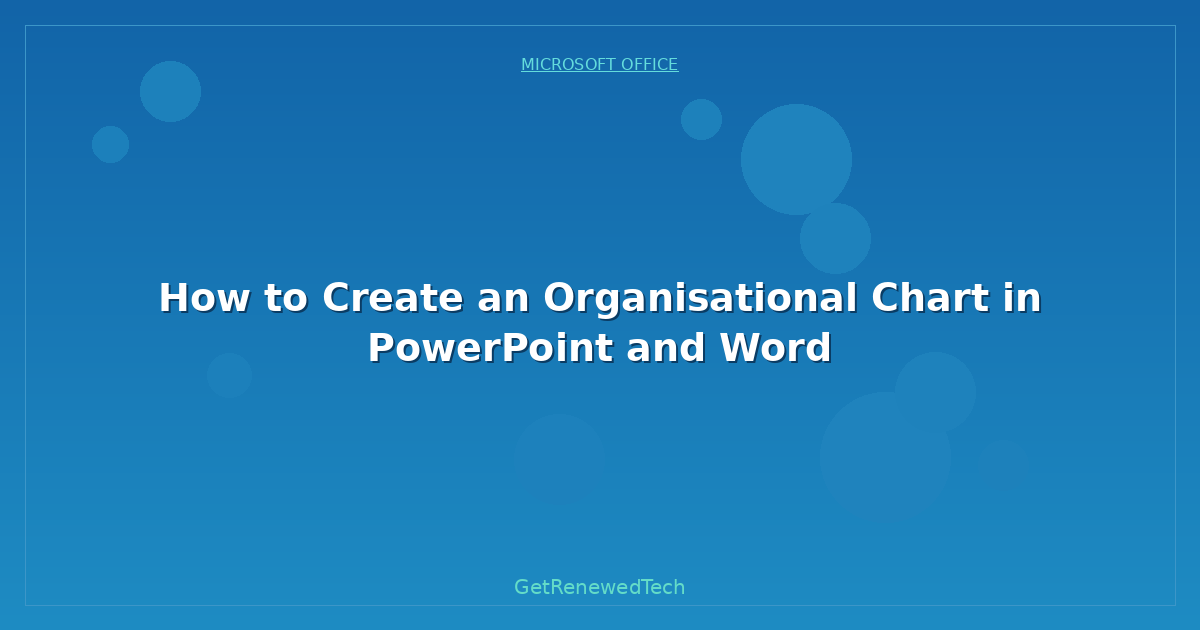 MICROSOFT OFFICE

How to Create an Organisational Chart in PowerPoint and Word

GetRenewedTech